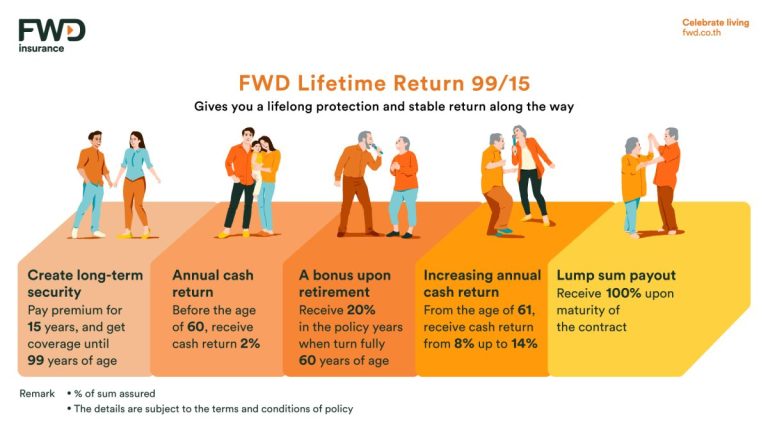 FWD insurance

Celebrate living
fwd.co.th

FWD Lifetime Return 99/15

Gives you a lifelong protection and stable return along the way

Create long-term security
Pay premium for 15 years, and get coverage until 99 years of age

Annual cash return
Before the age of 60, receive cash return 2%

A bonus upon retirement
Receive 20% in the policy years when turn fully 60 years of age

Increasing annual cash return
From the age of 61, receive cash return from 8% up to 14%

Lump sum payout
Receive 100% upon maturity of the contract

Remark • % of sum assured
• The details are subject to the terms and conditions of policy